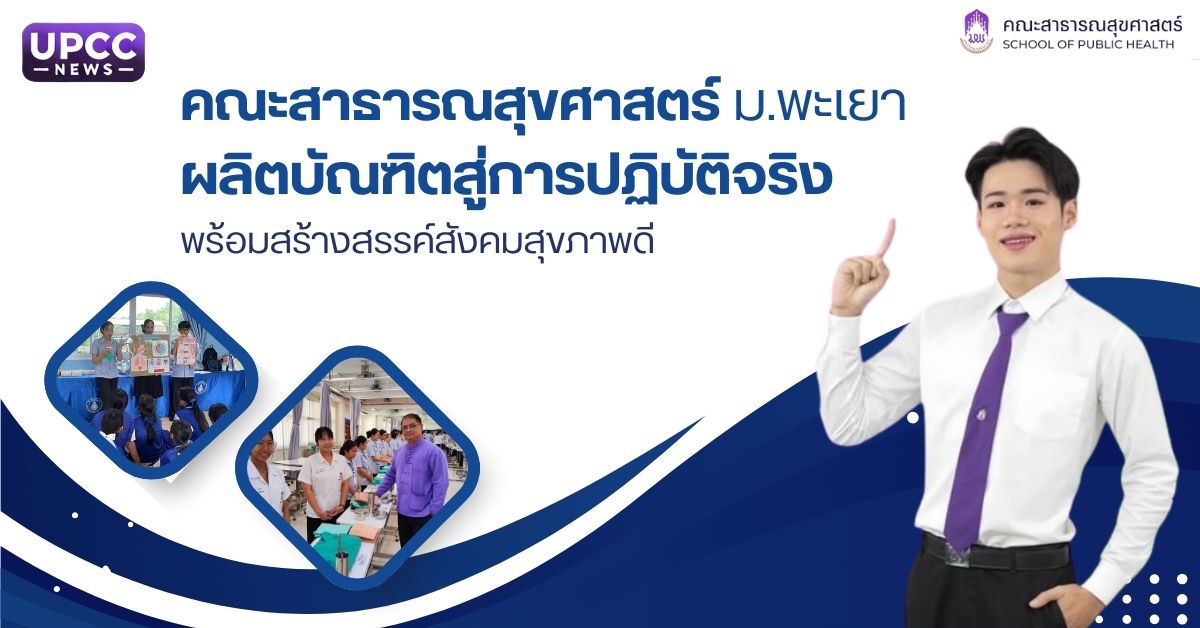 UPCC NEWS

คณะสาธารณสุขศาสตร์
SCHOOL OF PUBLIC HEALTH

คณะสาธารณสุขศาสตร์ ม.พะเยา
ผลิตบัณฑิตสู่การปฏิบัติจริง
พร้อมสร้างสรรค์สังคมสุขภาพดี